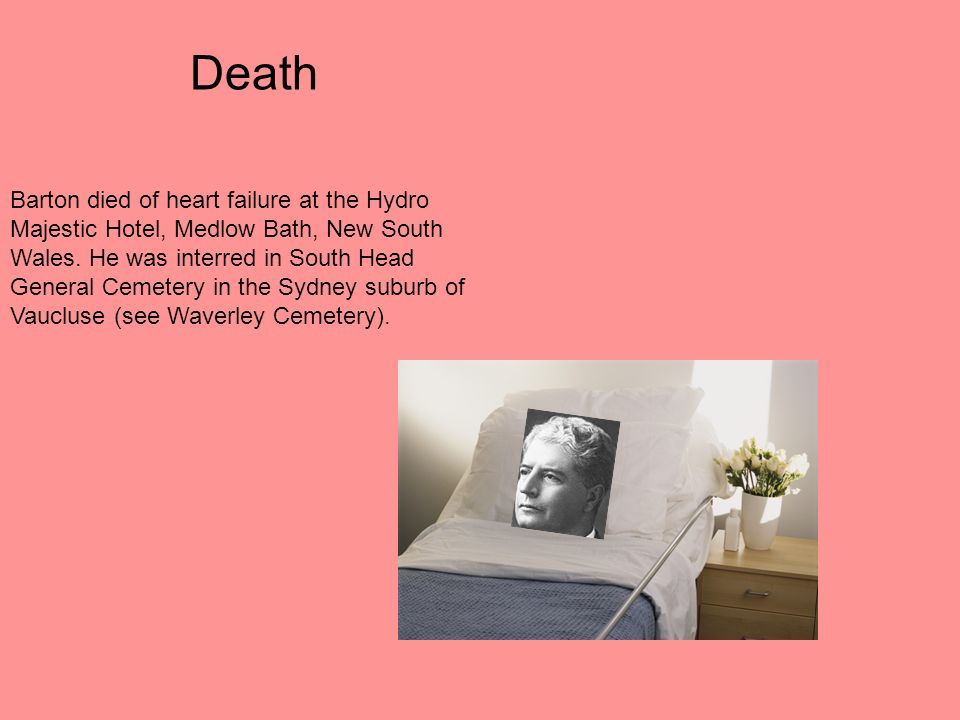 Death

Barton died of heart failure at the Hydro Majestic Hotel, Medlow Bath, New South Wales. He was interred in South Head General Cemetery in the Sydney suburb of Vaucluse (see Waverley Cemetery).